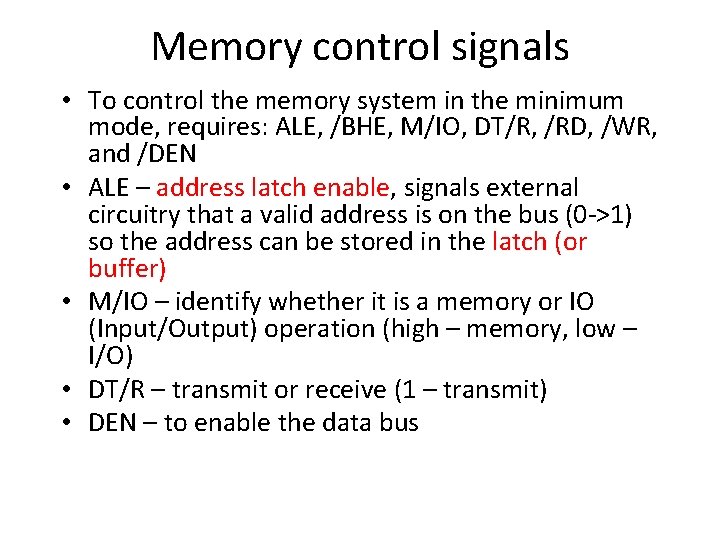 Memory control signals

• To control the memory system in the minimum mode, requires: ALE, /BHE, M/IO, DT/R, /RD, /WR, and /DEN
• ALE – address latch enable, signals external circuitry that a valid address is on the bus (0->1) so the address can be stored in the latch (or buffer)
• M/IO – identify whether it is a memory or IO (Input/Output) operation (high – memory, low – I/O)
• DT/R – transmit or receive (1 – transmit)
• DEN – to enable the data bus